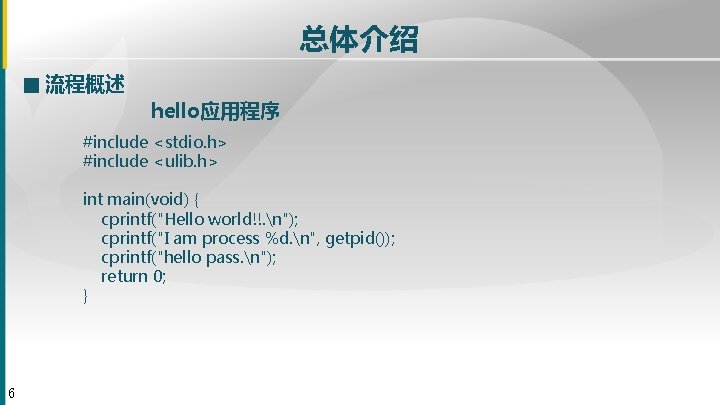 总体介绍

■ 流程概述

hello应用程序

#include <stdio.h>
#include <ulib.h>

int main(void) {
cprintf("Hello world!!.\n");
cprintf("I am process %d.\n", getpid());
cprintf("hello pass.\n");
return 0;
}

6